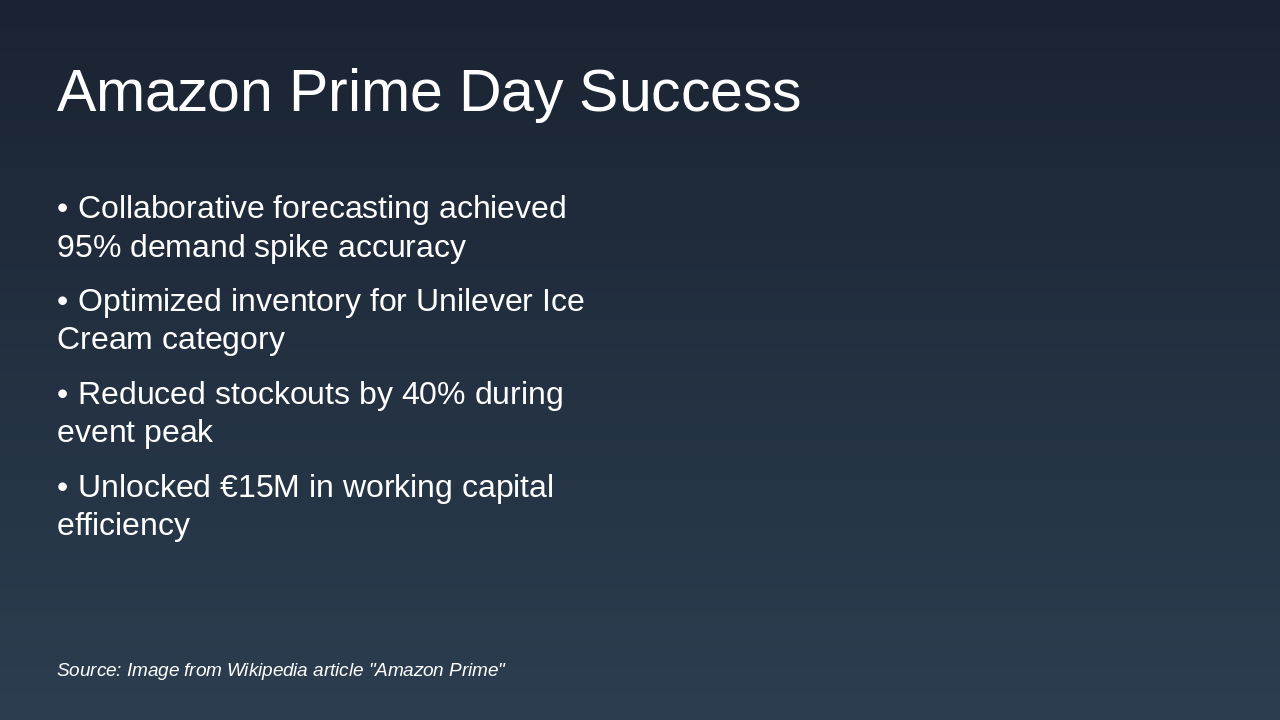 Amazon Prime Day Success

• Collaborative forecasting achieved 95% demand spike accuracy

• Optimized inventory for Unilever Ice Cream category

• Reduced stockouts by 40% during event peak

• Unlocked €15M in working capital efficiency

Source: Image from Wikipedia article "Amazon Prime"